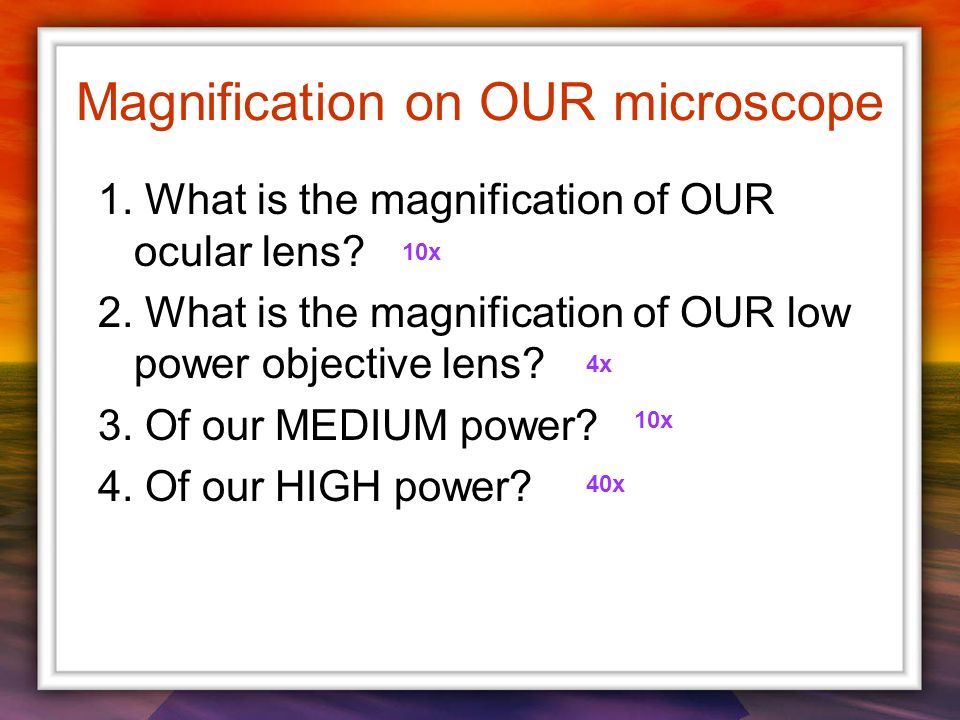 Magnification on OUR microscope

1. What is the magnification of OUR ocular lens? 10x

2. What is the magnification of OUR low power objective lens? 4x

3. Of our MEDIUM power? 10x

4. Of our HIGH power? 40x